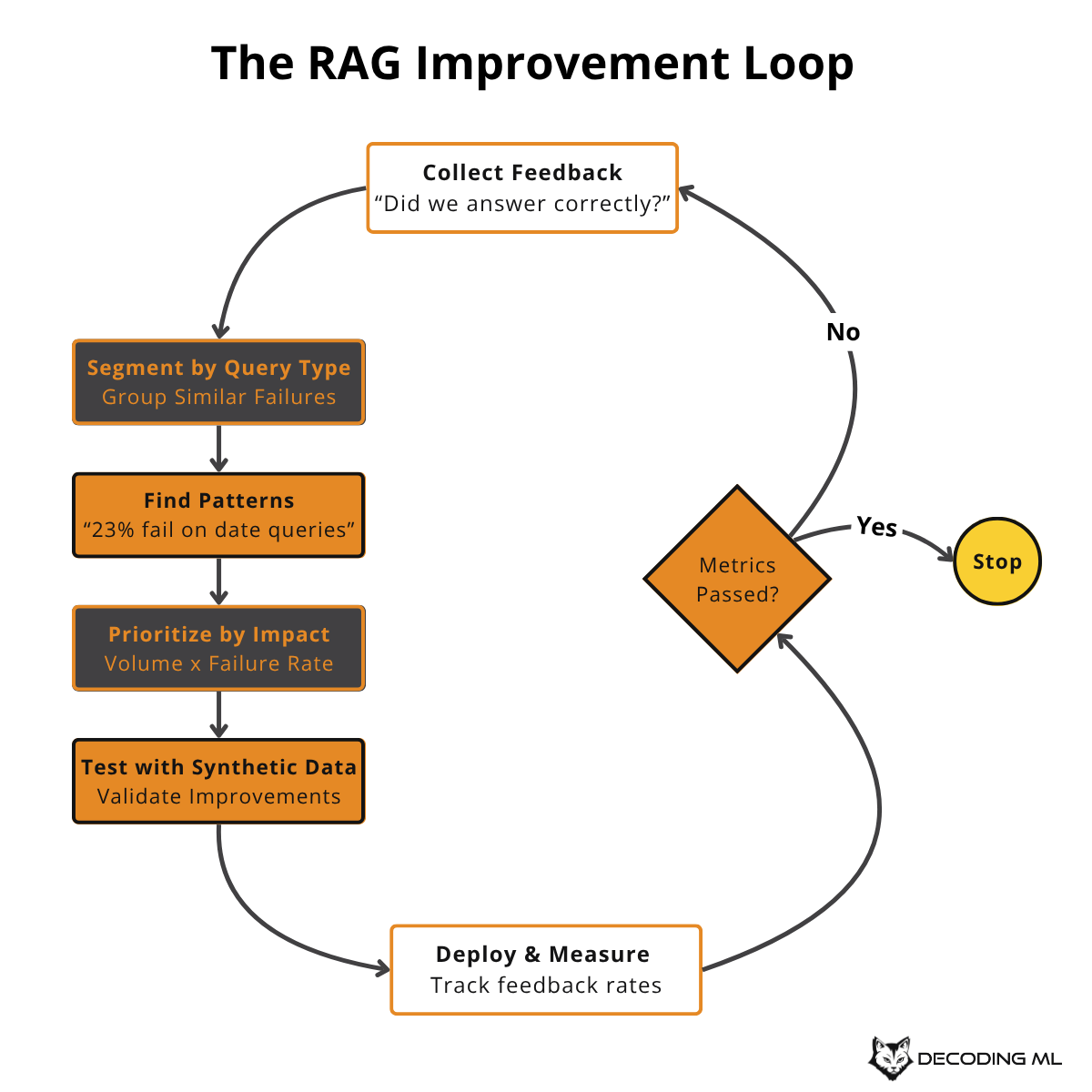 The RAG Improvement Loop

Collect Feedback
“Did we answer correctly?”

Segment by Query Type
Group Similar Failures

Find Patterns
“23% fail on date queries”

Prioritize by Impact
Volume x Failure Rate

Test with Synthetic Data
Validate Improvements

Deploy & Measure
Track feedback rates

Metrics Passed?

No

Yes

Stop

DECODING ML